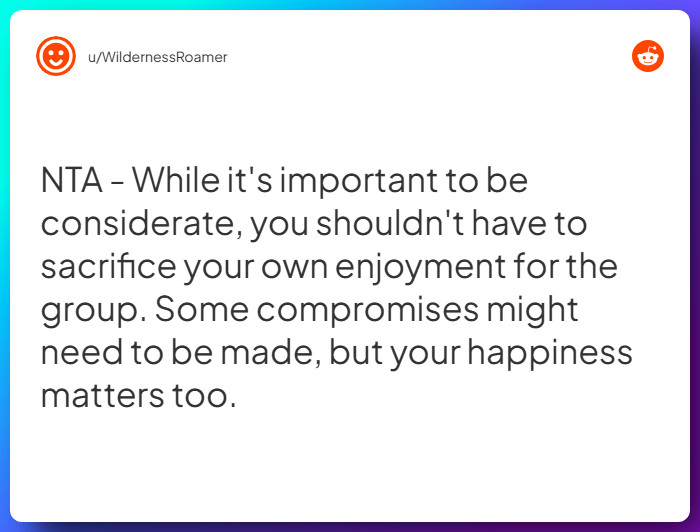 u/WildernessRoamer

NTA - While it's important to be considerate, you shouldn't have to sacrifice your own enjoyment for the group. Some compromises might need to be made, but your happiness matters too.